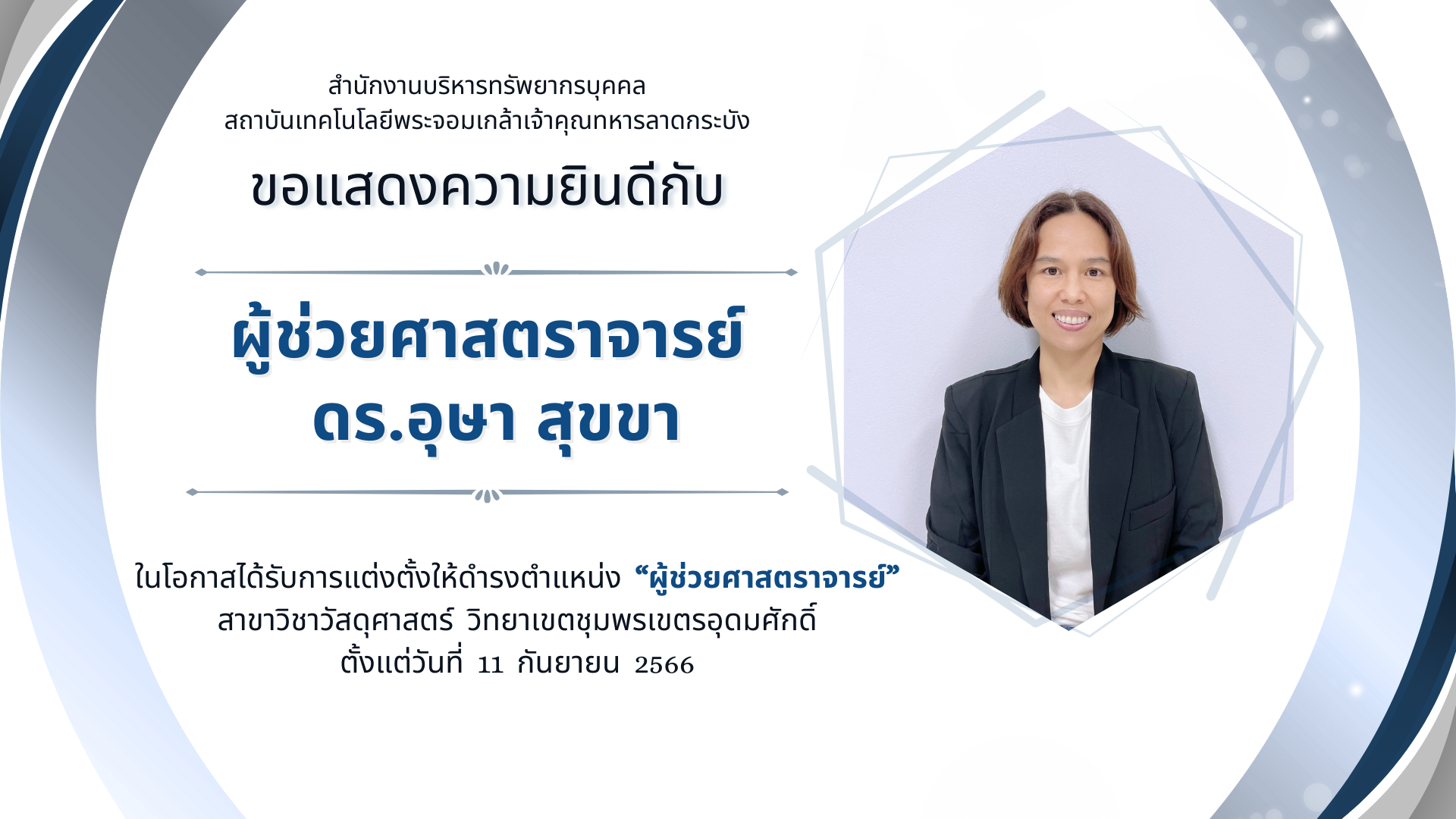 สำนักงานบริหารทรัพยากรบุคคล
สถาบันเทคโนโลยีพระจอมเกล้าเจ้าคุณทหารลาดกระบัง

ขอแสดงความยินดีกับ

ผู้ช่วยศาสตราจารย์
ดร.อุษา สุขขา

ในโอกาสได้รับการแต่งตั้งให้ดำรงตำแหน่ง “ผู้ช่วยศาสตราจารย์”
สาขาวิชาวัสดุศาสตร์ วิทยาเขตชุมพรเขตรอุดมศักดิ์
ตั้งแต่วันที่ 11 กันยายน 2566